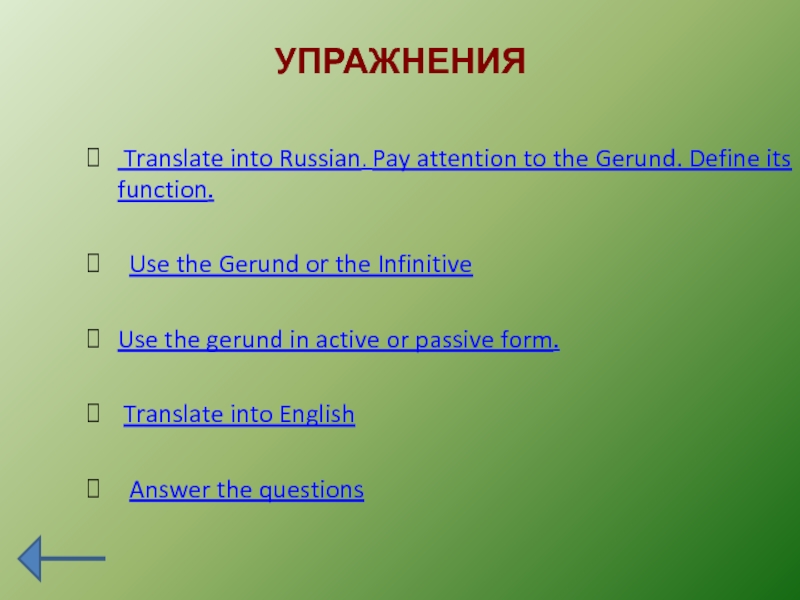 УПРАЖНЕНИЯ

Translate into Russian. Pay attention to the Gerund. Define its function.

Use the Gerund or the Infinitive

Use the gerund in active or passive form.

Translate into English

Answer the questions